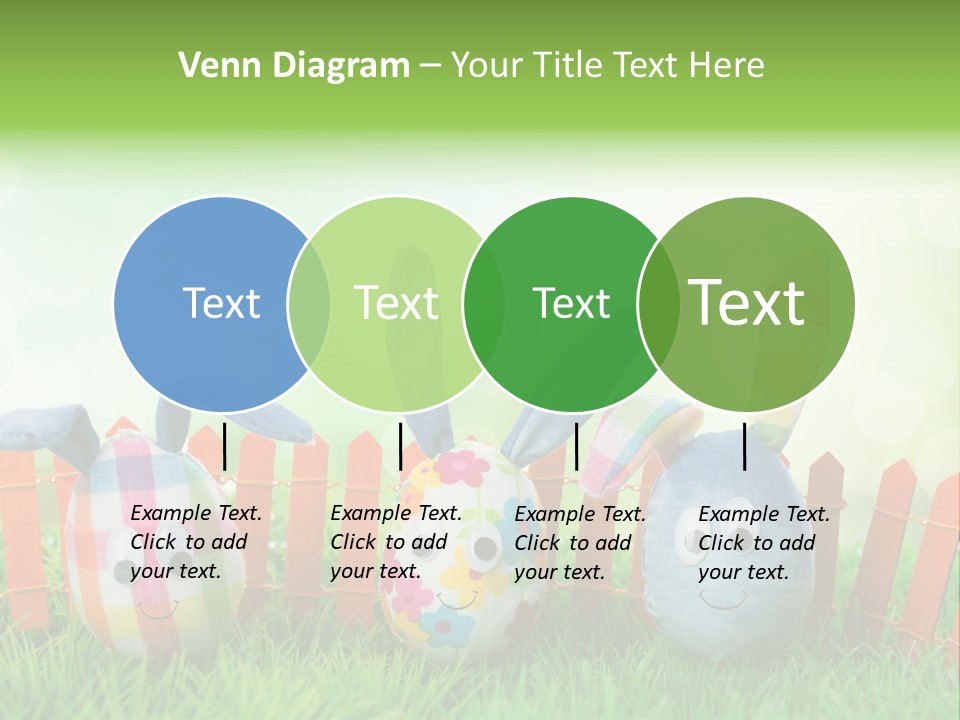 Venn Diagram – Your Title Text Here

Text

Text

Text

Text

Example Text. Click to add your text.

Example Text. Click to add your text.

Example Text. Click to add your text.

Example Text. Click to add your text.